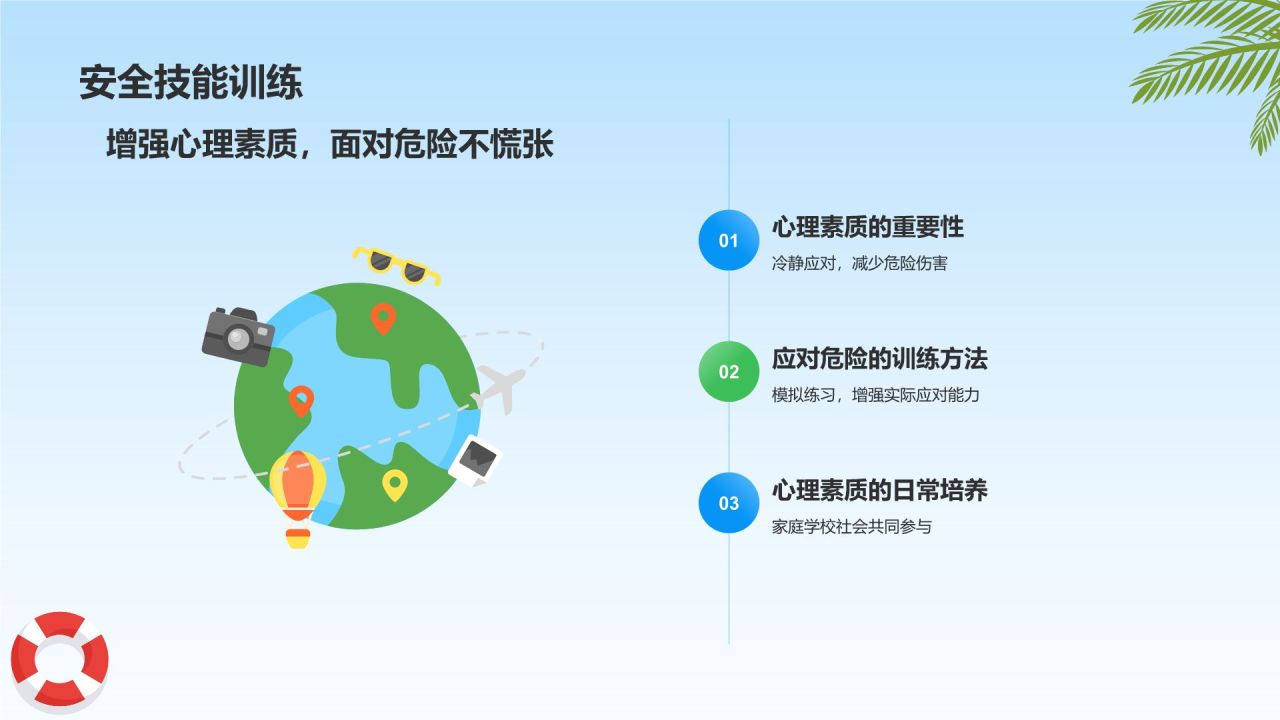 安全技能训练

增强心理素质，面对危险不慌张

01
心理素质的重要性
冷静应对，减少危险伤害

02
应对危险的训练方法
模拟练习，增强实际应对能力

03
心理素质的日常培养
家庭学校社会共同参与